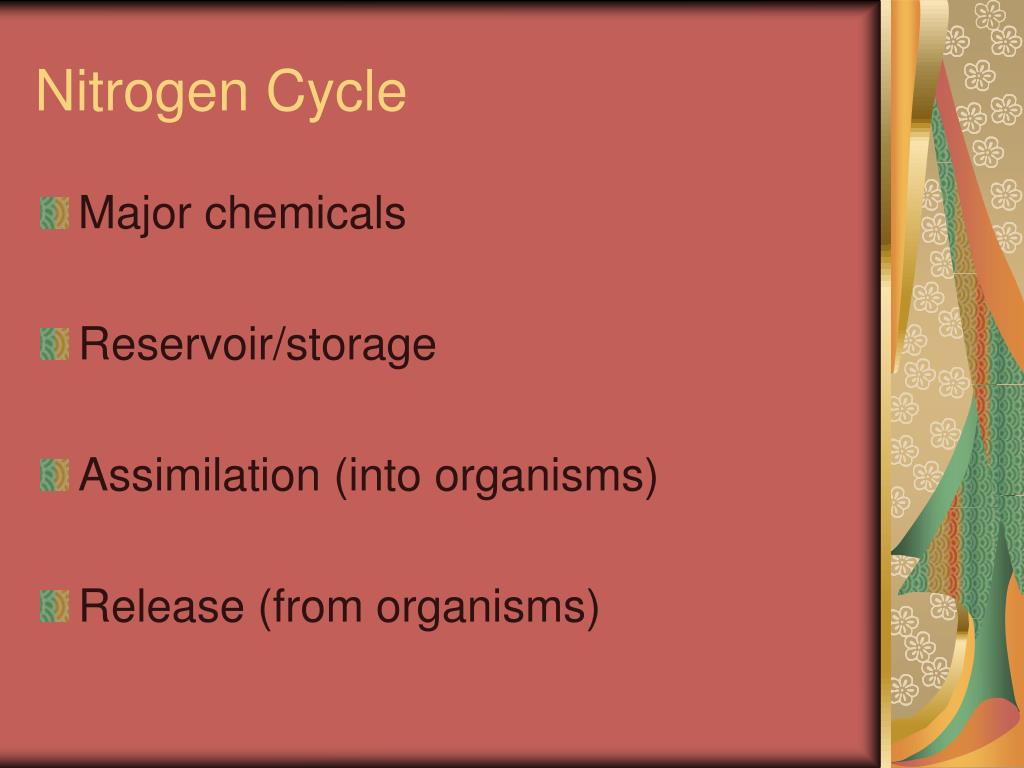 Nitrogen Cycle

Major chemicals

Reservoir/storage

Assimilation (into organisms)

Release (from organisms)